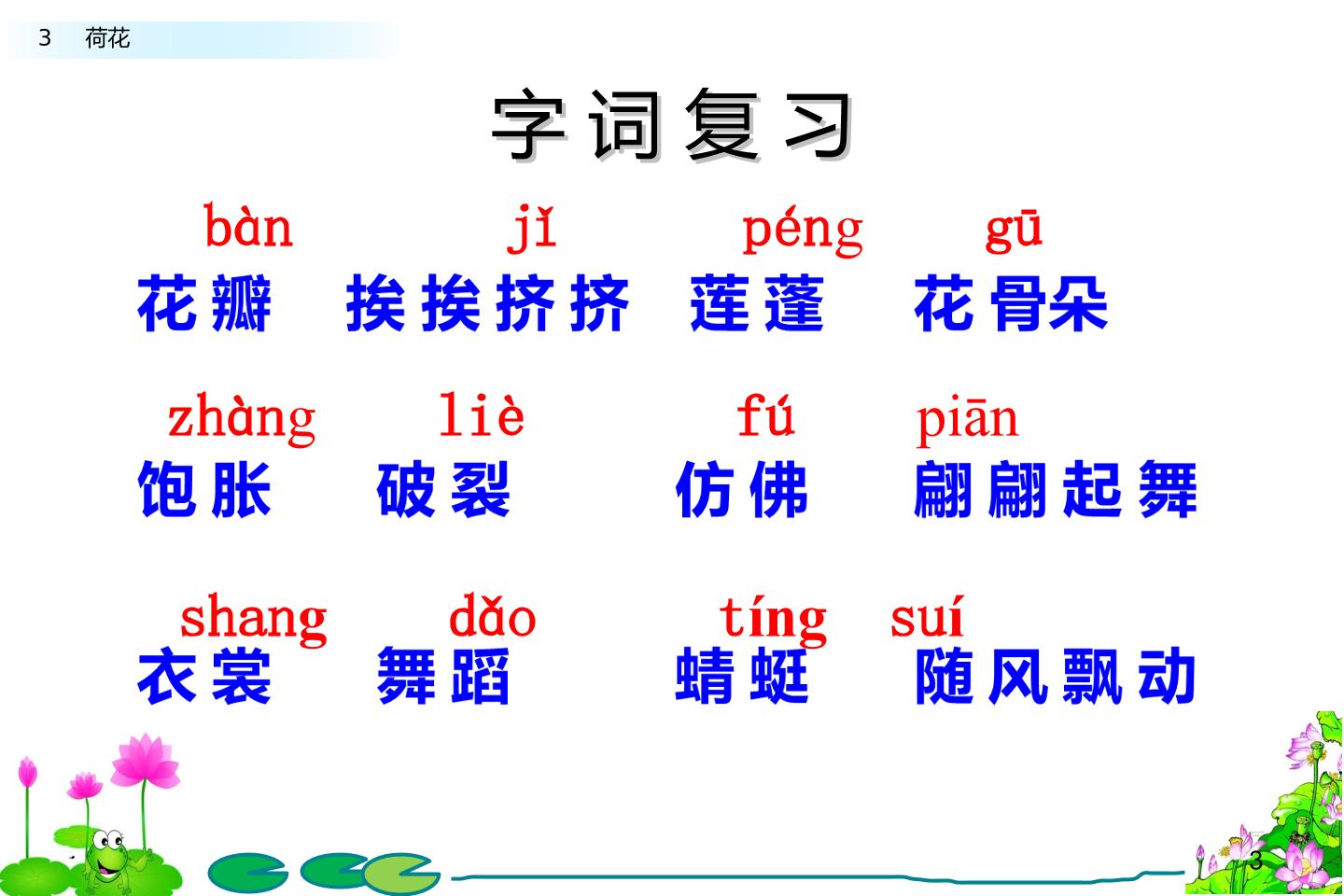 3 荷花

字词复习

bàn jǐ péng gū
花瓣 挨挨挤挤 莲蓬 花骨朵

zhàng liè fú piān
饱胀 破裂 仿佛 翩翩起舞

shang dǎo tíng suí
衣裳 舞蹈 蜻蜓 随风飘动

3